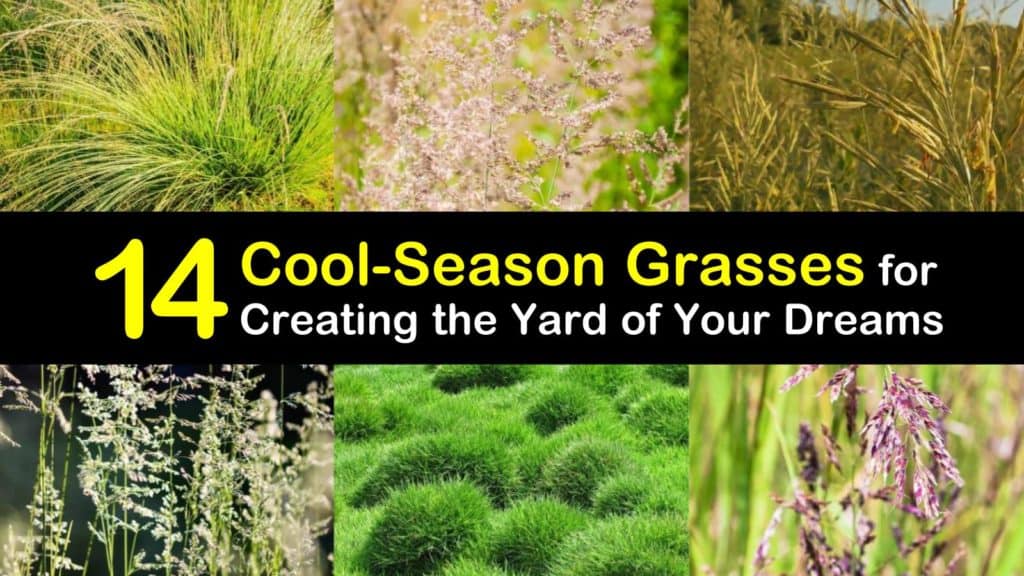 14 Cool-Season Grasses for Creating the Yard of Your Dreams